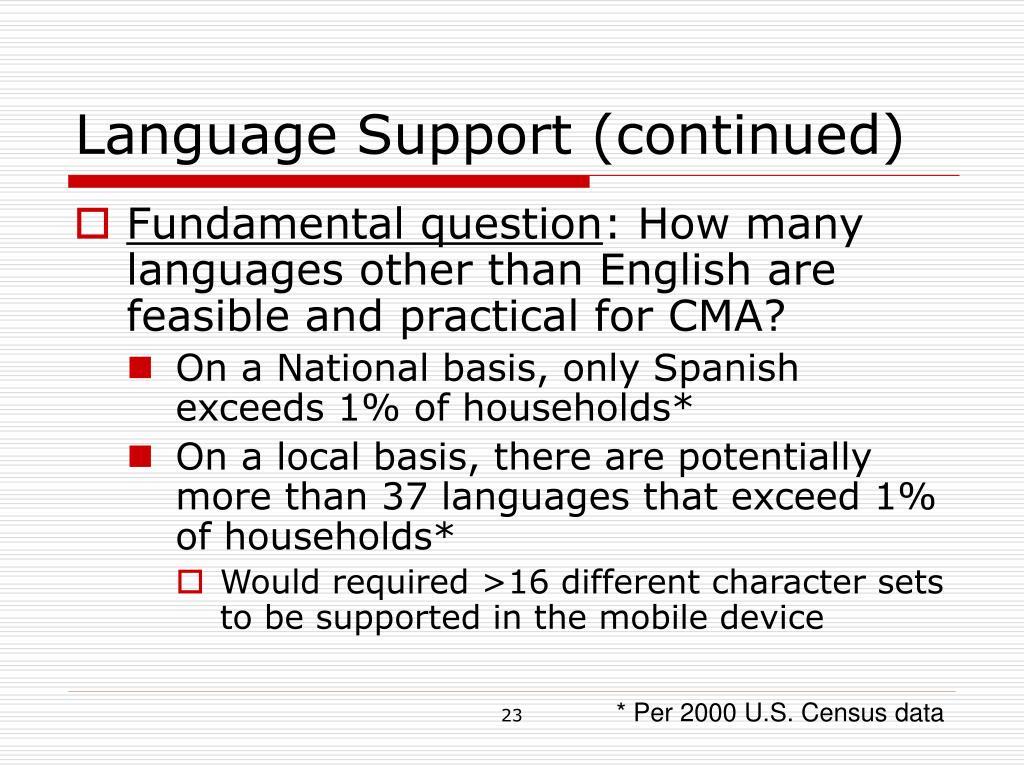 Language Support (continued)

Fundamental question: How many languages other than English are feasible and practical for CMA?

On a National basis, only Spanish exceeds 1% of households*

On a local basis, there are potentially more than 37 languages that exceed 1% of households*

Would required >16 different character sets to be supported in the mobile device

23

* Per 2000 U.S. Census data